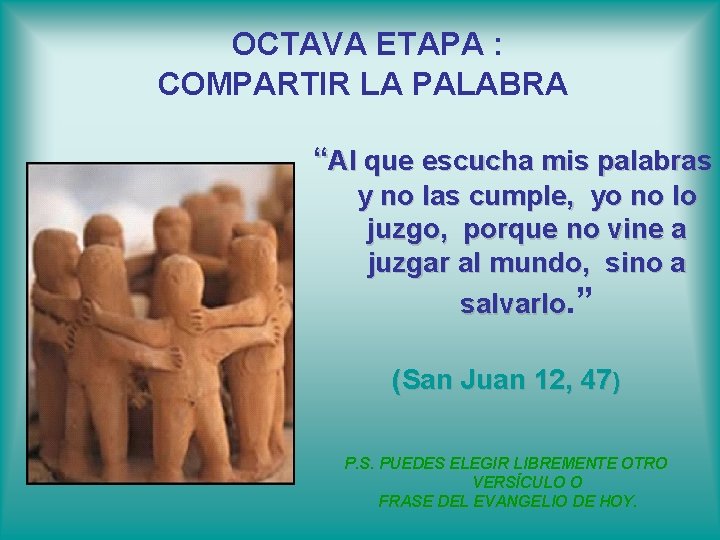 OCTAVA ETAPA :
COMPARTIR LA PALABRA

“Al que escucha mis palabras y no las cumple, yo no lo juzgo, porque no vine a juzgar al mundo, sino a salvarlo.”

(San Juan 12, 47)

P.S. PUEDES ELEGIR LIBREMENTE OTRO VERSÍCULO O
FRASE DEL EVANGELIO DE HOY.